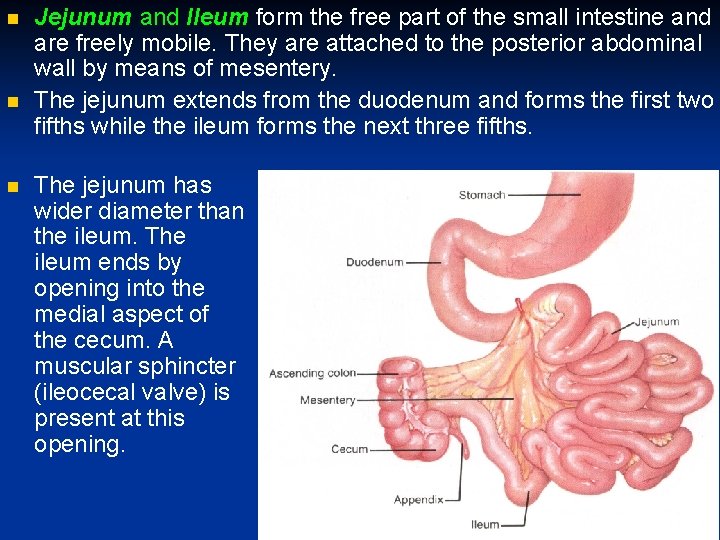 Jejunum and Ileum form the free part of the small intestine and are freely mobile. They are attached to the posterior abdominal wall by means of mesentery.

The jejunum extends from the duodenum and forms the first two fifths while the ileum forms the next three fifths.

The jejunum has wider diameter than the ileum. The ileum ends by opening into the medial aspect of the cecum. A muscular sphincter (ileocecal valve) is present at this opening.

Stomach
Duodenum
Jejunum
Ascending colon
Mesentery
Cecum
Appendix
Ileum